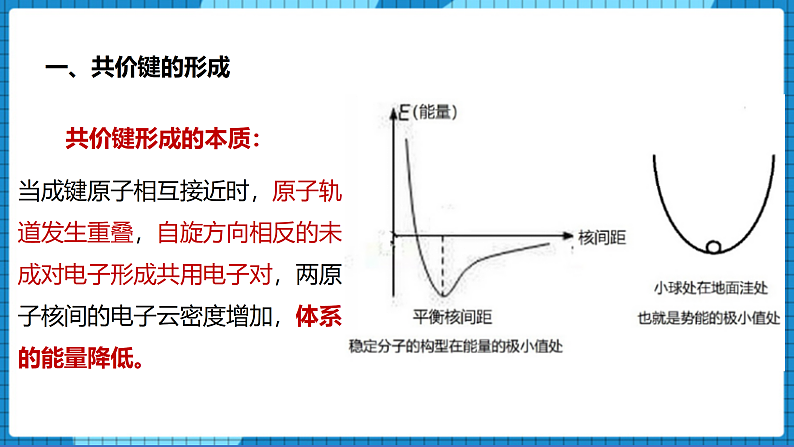 一、共价键的形成

共价键形成的本质：

当成键原子相互接近时，原子轨道发生重叠，自旋方向相反的未成对电子形成共用电子对，两原子核间的电子云密度增加，体系的能量降低。

E(能量)

核间距

平衡核间距

稳定分子的构型在能量的极小值处

小球处在地面洼处

也就是势能的极小值处